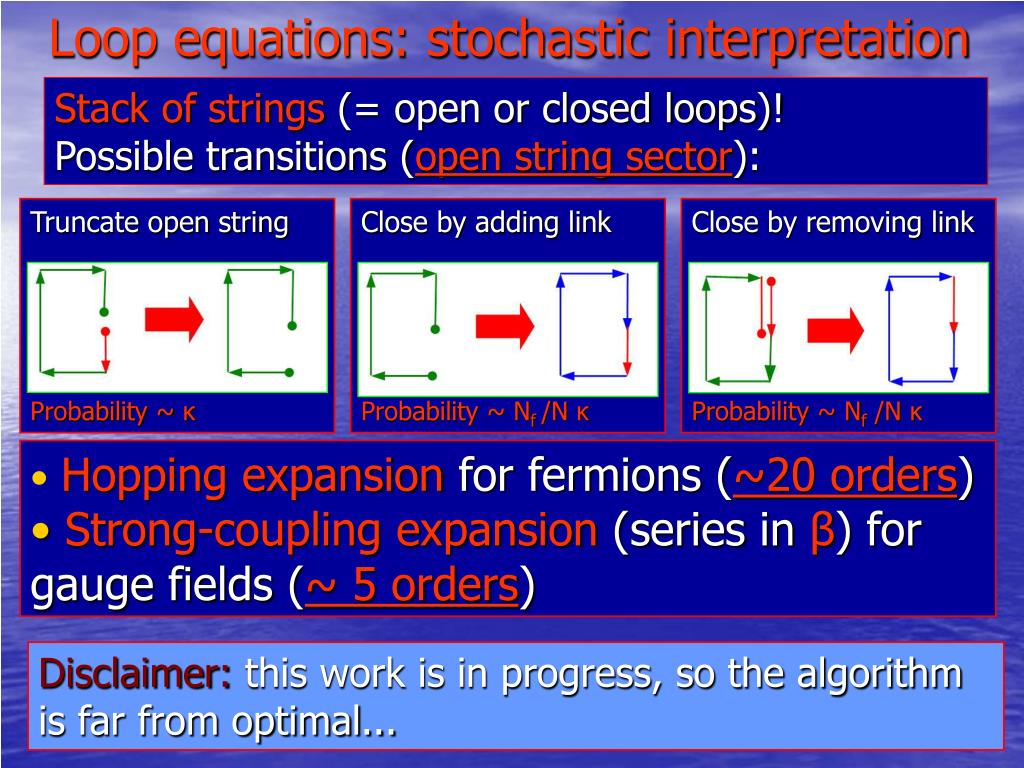 Loop equations: stochastic interpretation

Stack of strings (= open or closed loops)!
Possible transitions (open string sector):

Truncate open string

Probability ~ κ

Close by adding link

Probability ~ $N_f$ /N κ

Close by removing link

Probability ~ $N_f$ /N κ

• Hopping expansion for fermions (~20 orders)
• Strong-coupling expansion (series in β) for gauge fields (~ 5 orders)

Disclaimer: this work is in progress, so the algorithm is far from optimal...